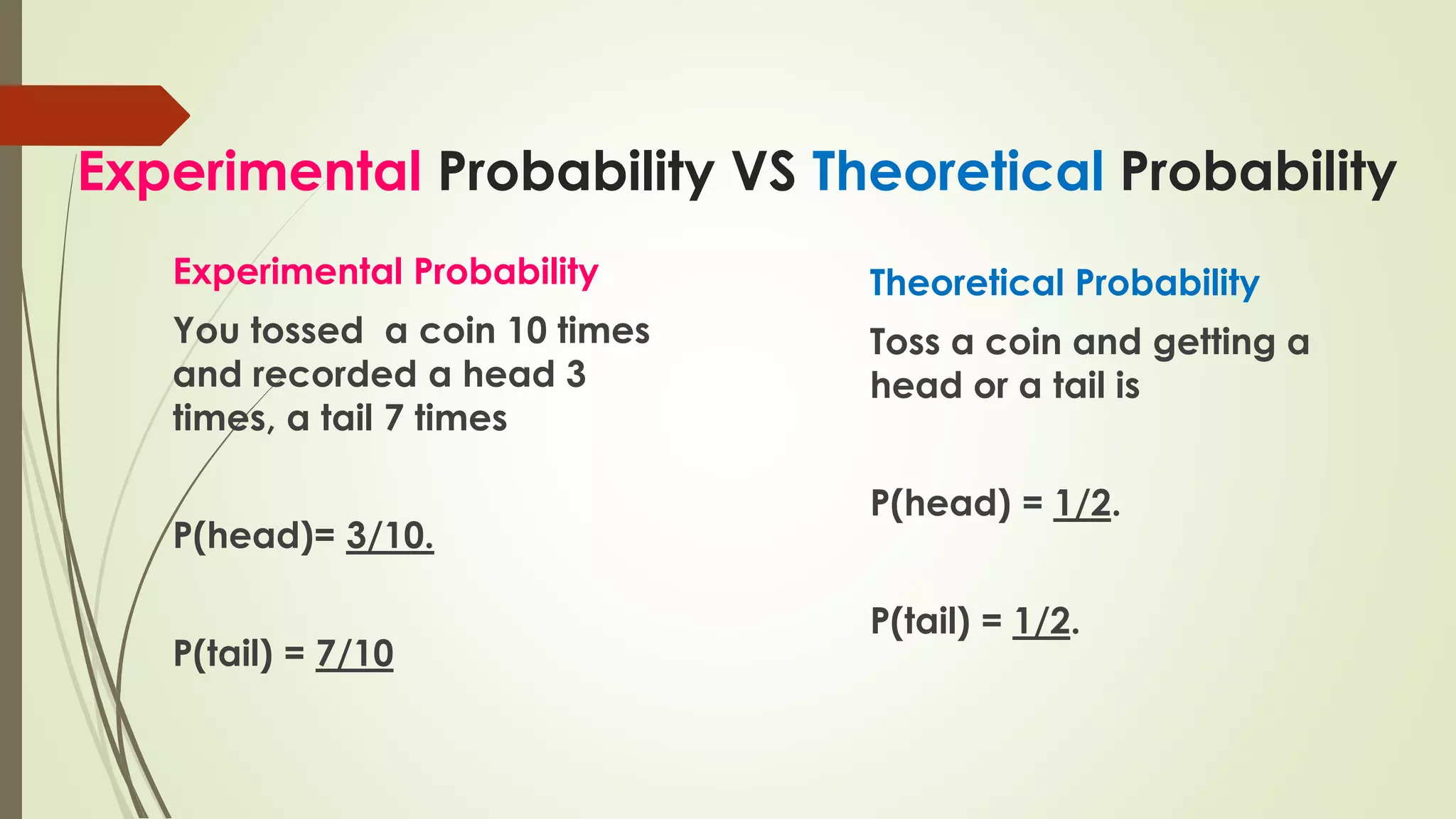 Experimental Probability VS Theoretical Probability

Experimental Probability

You tossed a coin 10 times and recorded a head 3 times, a tail 7 times

P(head)= 3/10.

P(tail) = 7/10

Theoretical Probability

Toss a coin and getting a head or a tail is

P(head) = 1/2.

P(tail) = 1/2.